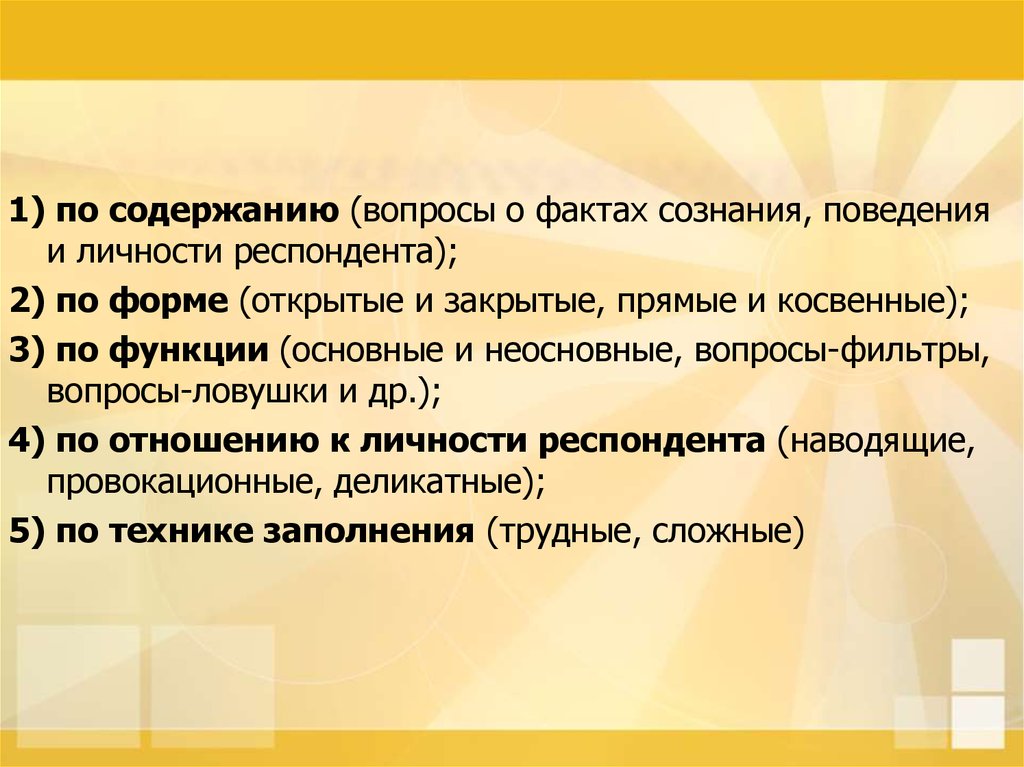 1) по содержанию (вопросы о фактах сознания, поведения и личности респондента);

2) по форме (открытые и закрытые, прямые и косвенные);

3) по функции (основные и неосновные, вопросы-фильтры, вопросы-ловушки и др.);

4) по отношению к личности респондента (наводящие, провокационные, деликатные);

5) по технике заполнения (трудные, сложные)